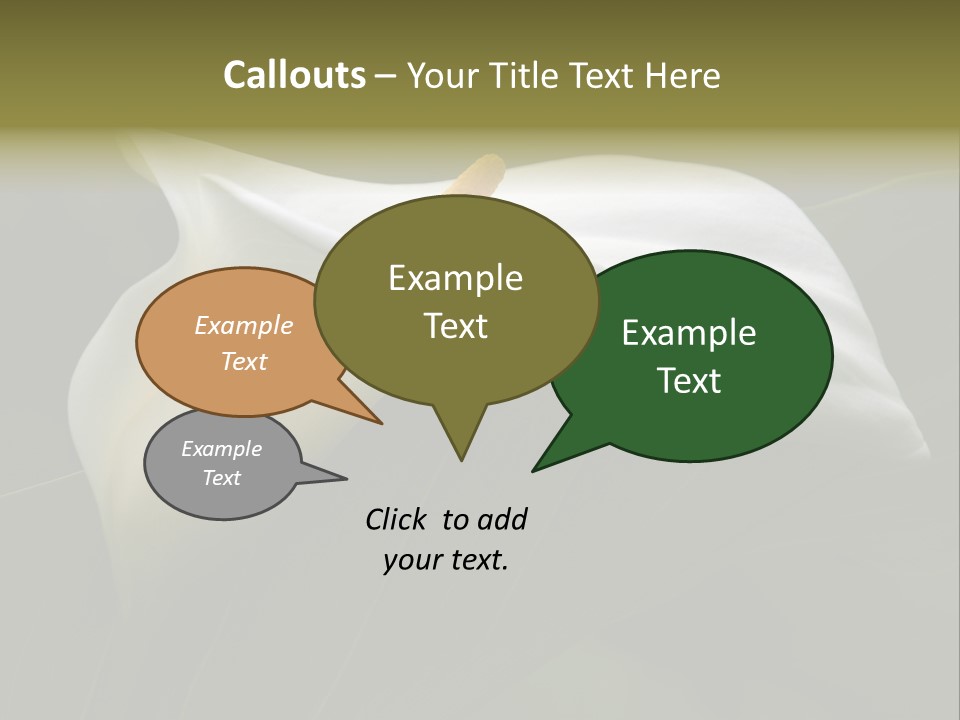 Callouts – Your Title Text Here

Example Text

Example Text

Example Text

Example Text

Click to add your text.